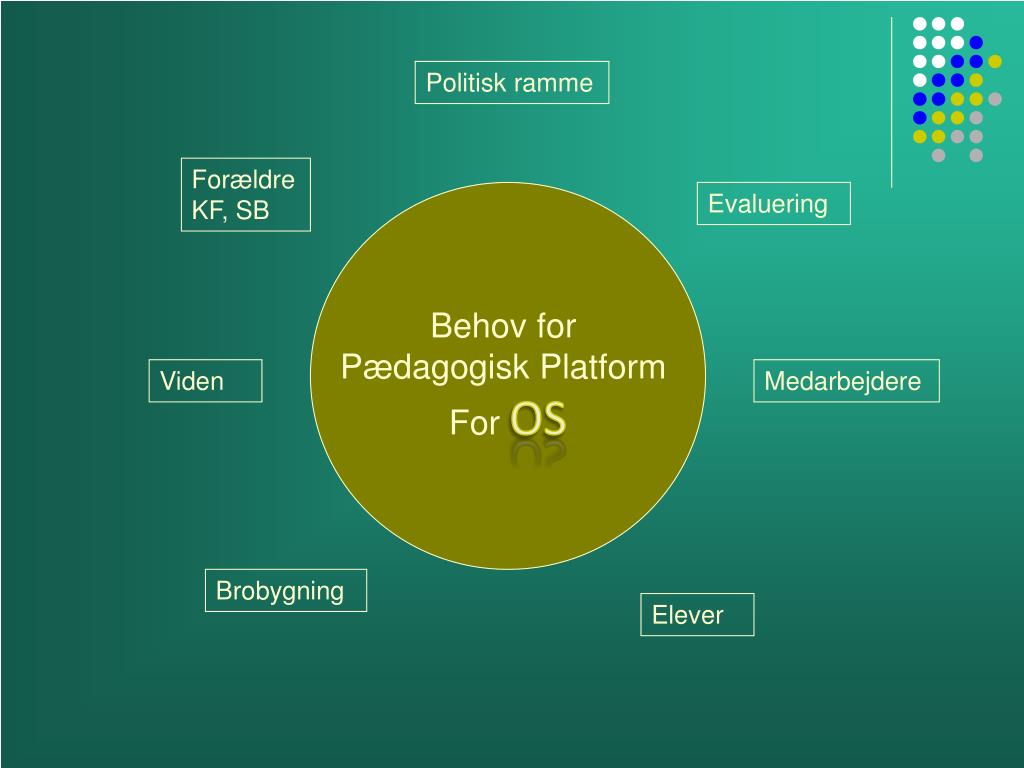 Politisk ramme

Forældre
KF, SB

Evaluering

Behov for
Pædagogisk Platform
For OS

Viden

Medarbejdere

Brobygning

Elever